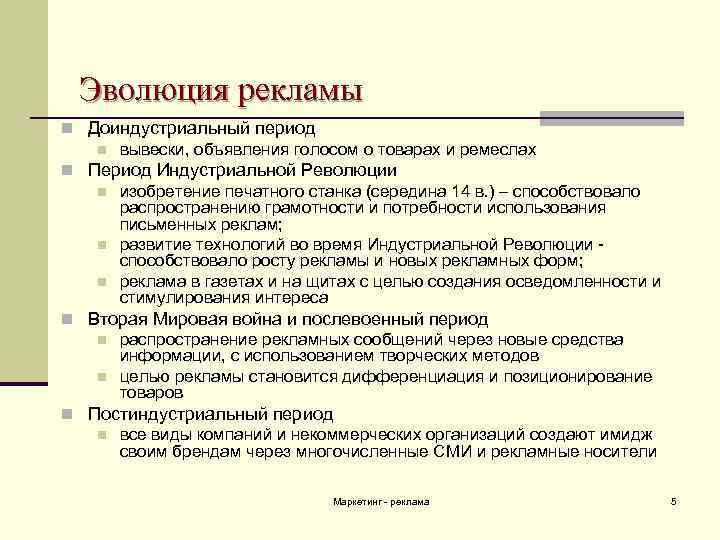 Эволюция рекламы

Доиндустриальный период

вывески, объявления голосом о товарах и ремеслах

Период Индустриальной Революции

изобретение печатного станка (середина 14 в.) – способствовало распространению грамотности и потребности использования письменных реклам;

развитие технологий во время Индустриальной Революции - способствовало росту рекламы и новых рекламных форм;

реклама в газетах и на щитах с целью создания осведомленности и стимулирования интереса

Вторая Мировая война и послевоенный период

распространение рекламных сообщений через новые средства информации, с использованием творческих методов

целью рекламы становится дифференциация и позиционирование товаров

Постиндустриальный период

все виды компаний и некоммерческих организаций создают имидж своим брендам через многочисленные СМИ и рекламные носители

Маркетинг - реклама

5